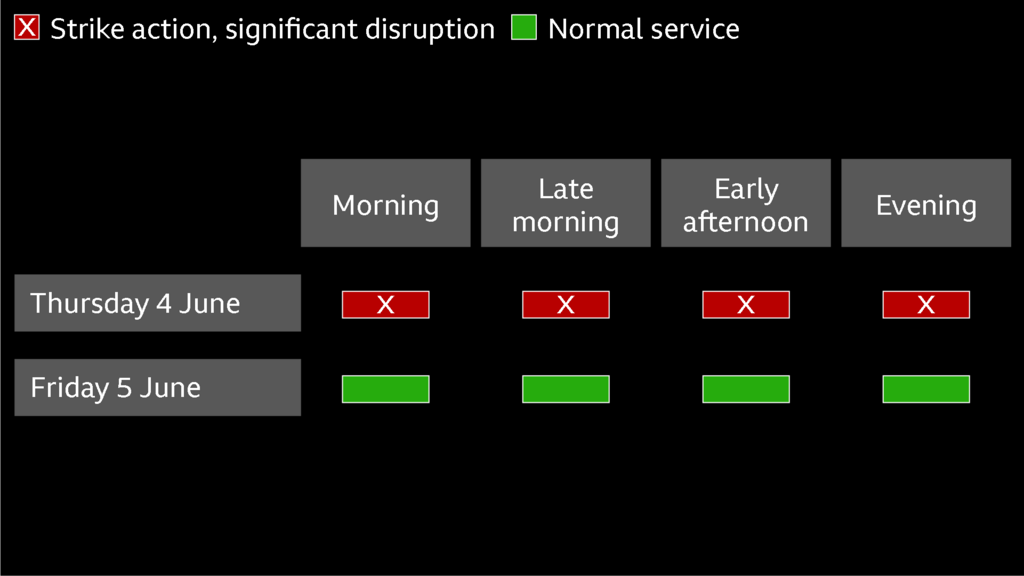 X Strike action, significant disruption  Normal service

| | Morning | Late morning | Early afternoon | Evening |
|---|---|---|---|---|
| Thursday 4 June | X | X | X | X |
| Friday 5 June | | | | |